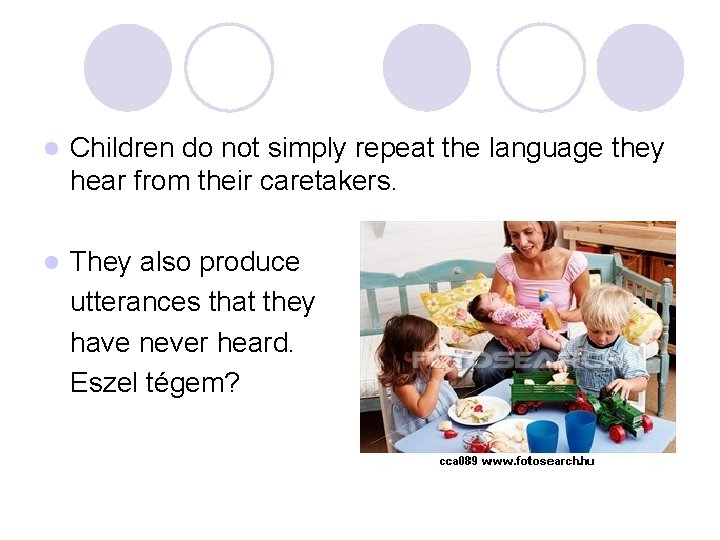 Children do not simply repeat the language they hear from their caretakers.

They also produce utterances that they have never heard. Eszel tégem?

FOTOSEARCH

cca089 www.fotosearch.hu